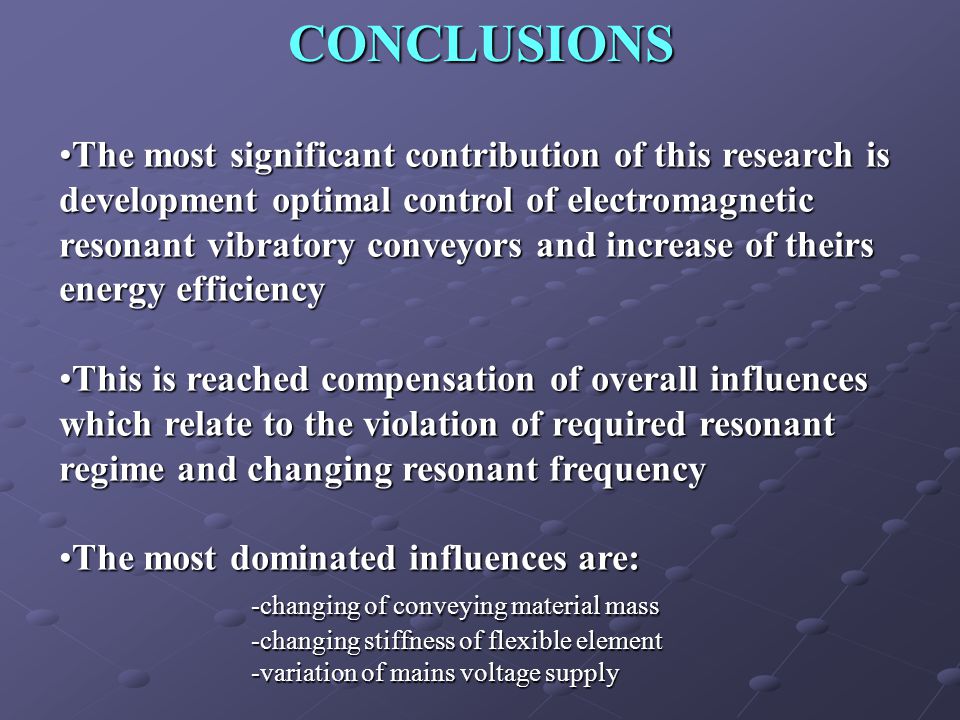 CONCLUSIONS

•The most significant contribution of this research is development optimal control of electromagnetic resonant vibratory conveyors and increase of theirs energy efficiency

•This is reached compensation of overall influences which relate to the violation of required resonant regime and changing resonant frequency

•The most dominated influences are:

-changing of conveying material mass
-changing stiffness of flexible element
-variation of mains voltage supply